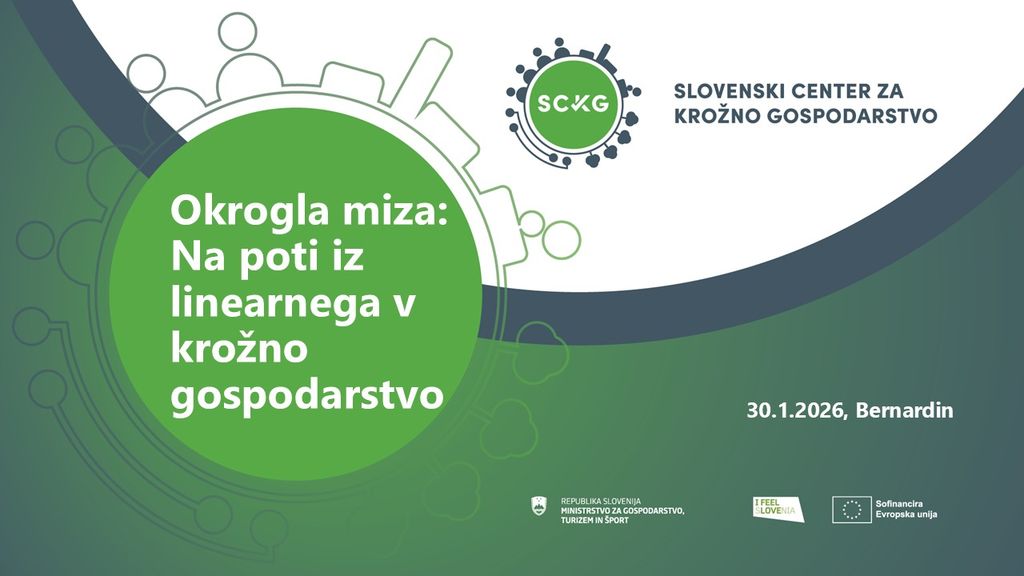 SCKG

SLOVENSKI CENTER ZA KROŽNO GOSPODARSTVO

Okrogla miza: Na poti iz linearnega v krožno gospodarstvo

30.1.2026, Bernardin

REPUBLIKA SLOVENIJA
MINISTRSTVO ZA GOSPODARSTVO, TURIZEM IN ŠPORT

I FEEL SLOVENIA

Sofinancira Evropska unija